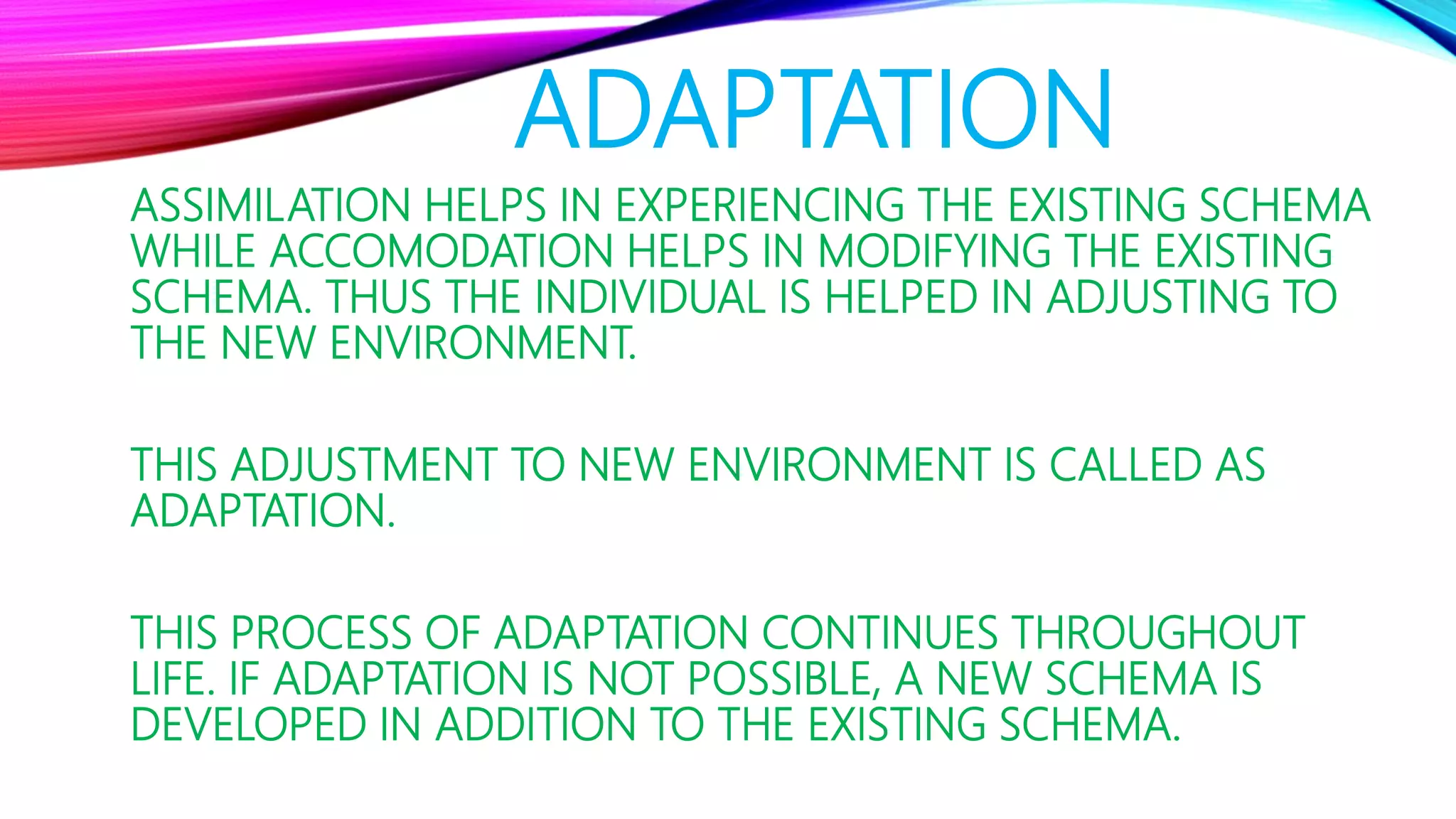 ADAPTATION

ASSIMILATION HELPS IN EXPERIENCING THE EXISTING SCHEMA WHILE ACCOMODATION HELPS IN MODIFYING THE EXISTING SCHEMA. THUS THE INDIVIDUAL IS HELPED IN ADJUSTING TO THE NEW ENVIRONMENT.

THIS ADJUSTMENT TO NEW ENVIRONMENT IS CALLED AS ADAPTATION.

THIS PROCESS OF ADAPTATION CONTINUES THROUGHOUT LIFE. IF ADAPTATION IS NOT POSSIBLE, A NEW SCHEMA IS DEVELOPED IN ADDITION TO THE EXISTING SCHEMA.